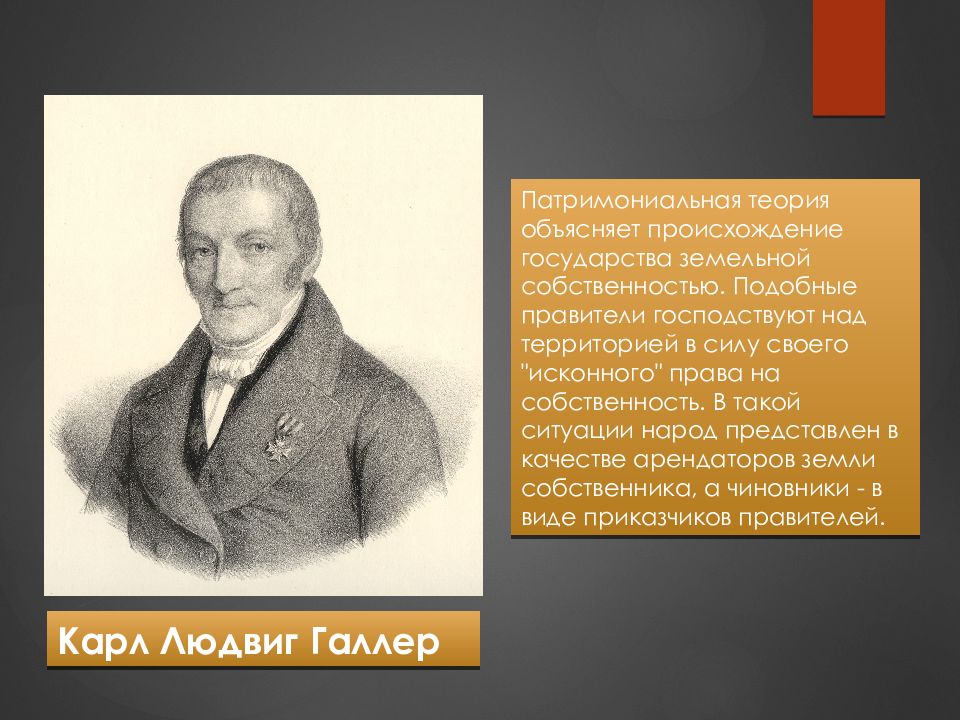 Патримониальная теория объясняет происхождение государства земельной собственностью. Подобные правители господствуют над территорией в силу своего "исконного" права на собственность. В такой ситуации народ представлен в качестве арендаторов земли собственника, а чиновники - в виде приказчиков правителей.

Карл Людвиг Галлер